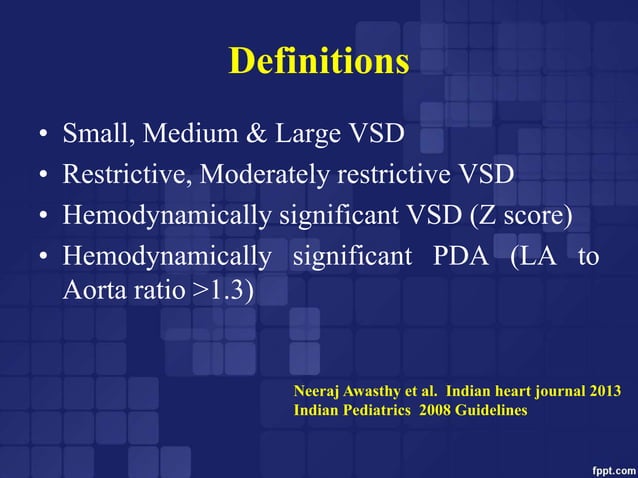 Definitions

• Small, Medium & Large VSD
• Restrictive, Moderately restrictive VSD
• Hemodynamically significant VSD (Z score)
• Hemodynamically significant PDA (LA to Aorta ratio >1.3)

Neeraj Awasthy et al. Indian heart journal 2013
Indian Pediatrics 2008 Guidelines

fppt.com